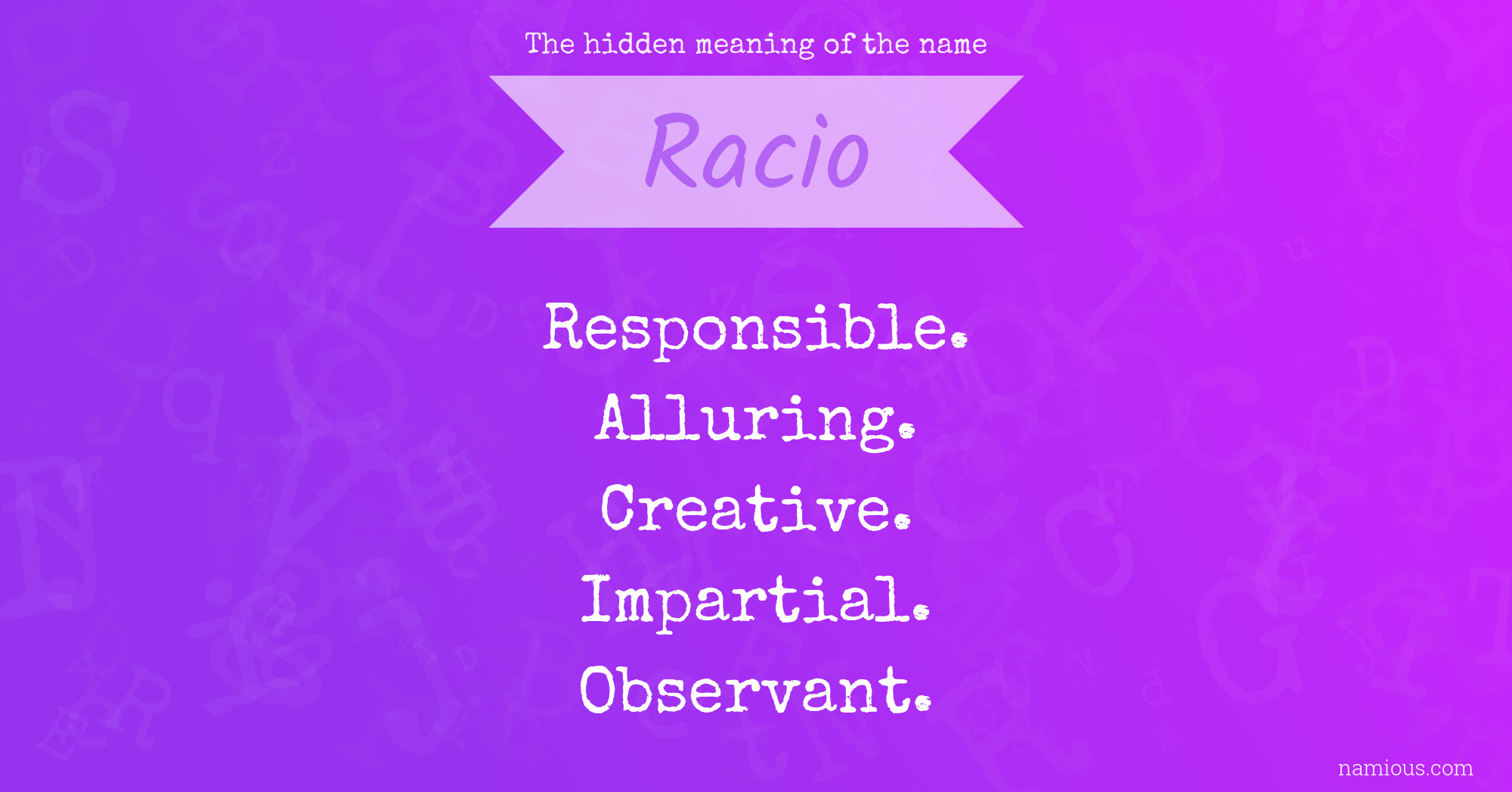 The hidden meaning of the name

Racio

Responsible.
Alluring.
Creative.
Impartial.
Observant.

namious.com